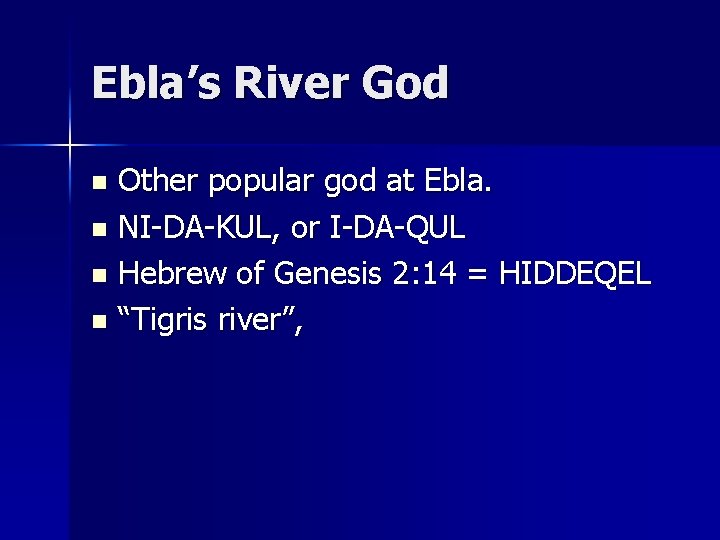 Ebla’s River God

- Other popular god at Ebla.
- NI-DA-KUL, or I-DA-QUL
- Hebrew of Genesis 2:14 = HIDDEQEL
- “Tigris river”,